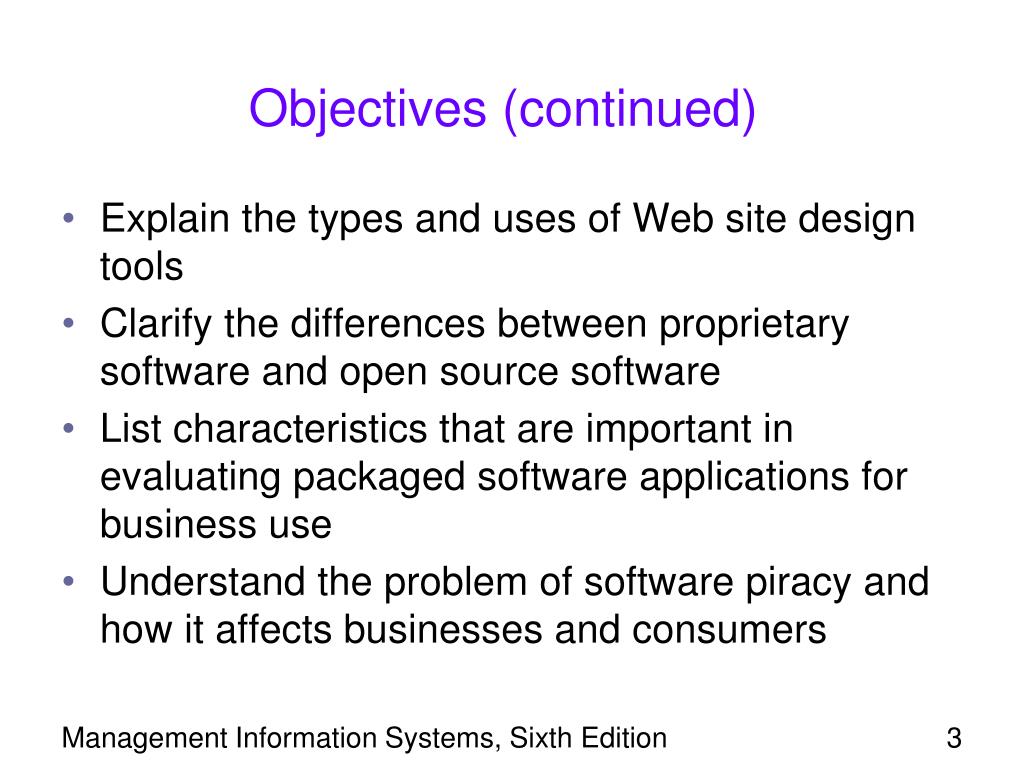 Objectives (continued)

• Explain the types and uses of Web site design tools
• Clarify the differences between proprietary software and open source software
• List characteristics that are important in evaluating packaged software applications for business use
• Understand the problem of software piracy and how it affects businesses and consumers

Management Information Systems, Sixth Edition

3